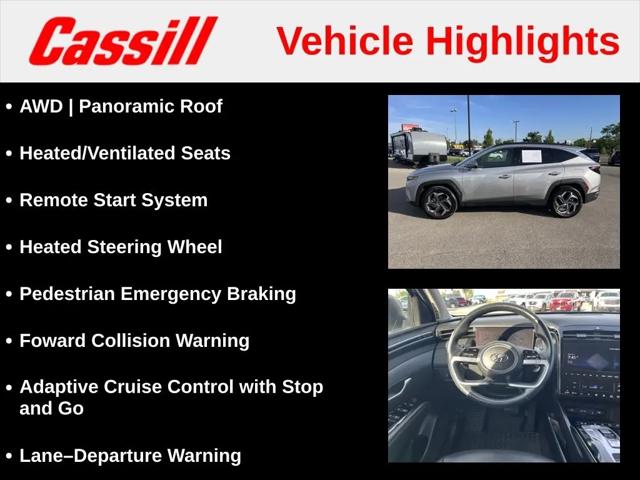 Cassill

Vehicle Highlights

• AWD | Panoramic Roof

• Heated/Ventilated Seats

• Remote Start System

• Heated Steering Wheel

• Pedestrian Emergency Braking

• Foward Collision Warning

• Adaptive Cruise Control with Stop and Go

• Lane–Departure Warning